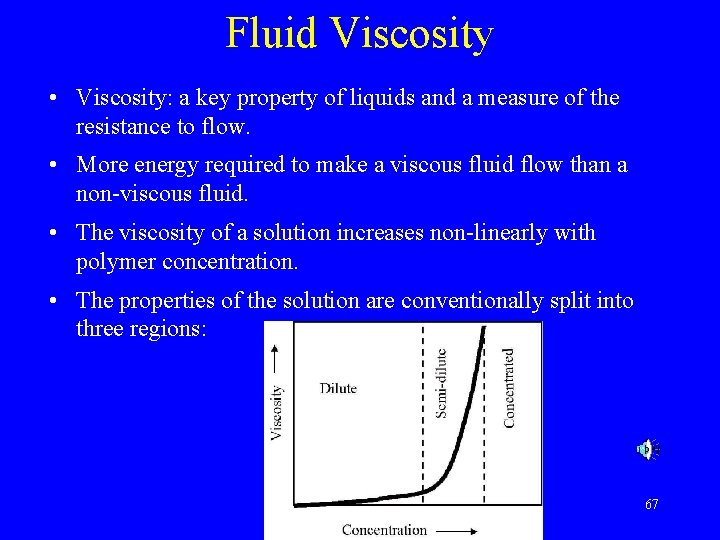 Fluid Viscosity

• Viscosity: a key property of liquids and a measure of the resistance to flow.

• More energy required to make a viscous fluid flow than a non-viscous fluid.

• The viscosity of a solution increases non-linearly with polymer concentration.

• The properties of the solution are conventionally split into three regions:

Viscosity
Dilute
Semi-dilute
Concentrated
Concentration

67